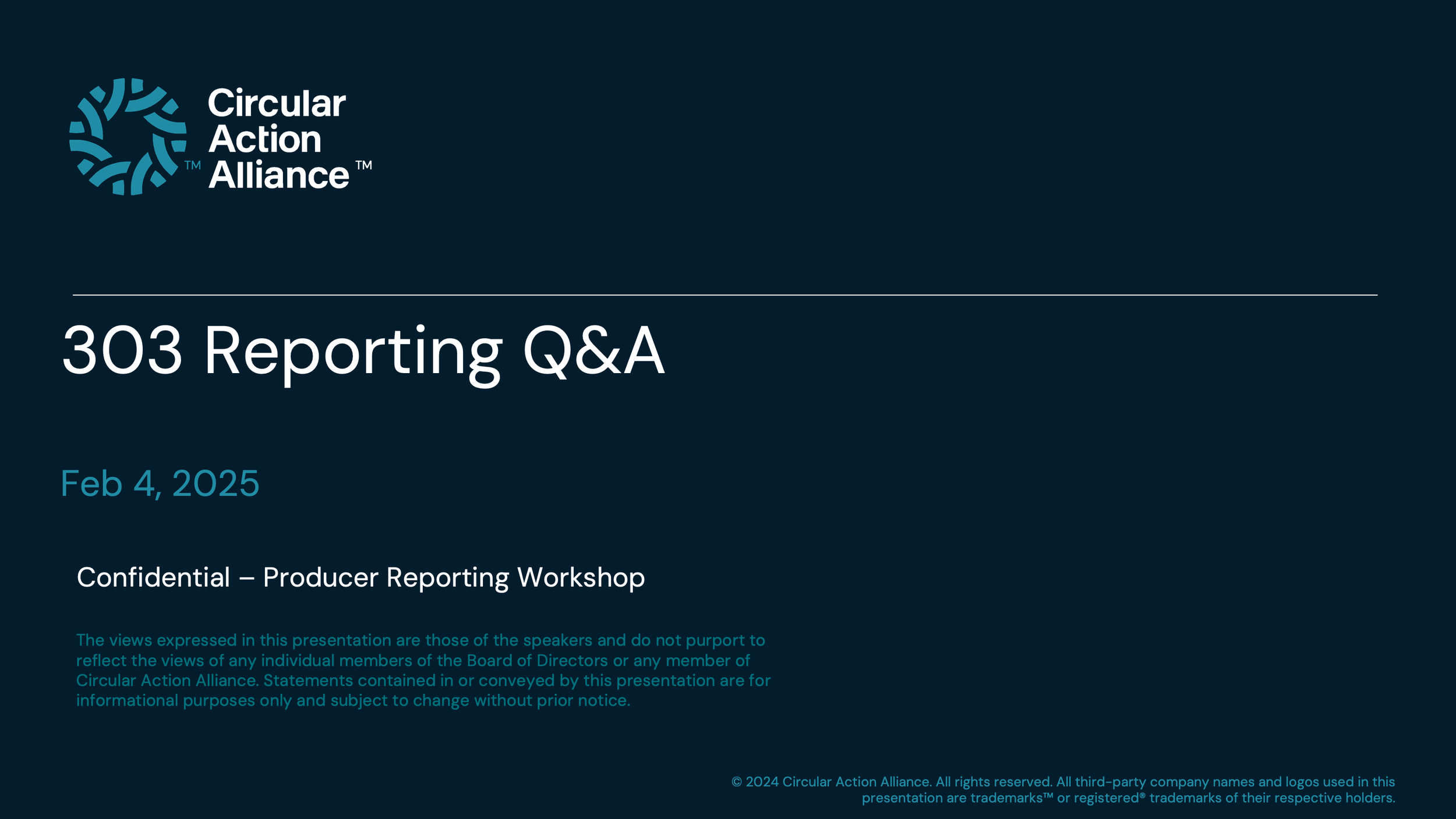 TM Circular Action Alliance™

303 Reporting Q&A

Feb 4, 2025

Confidential – Producer Reporting Workshop

The views expressed in this presentation are those of the speakers and do not purport to reflect the views of any individual members of the Board of Directors or any member of Circular Action Alliance. Statements contained in or conveyed by this presentation are for informational purposes only and subject to change without prior notice.

© 2024 Circular Action Alliance. All rights reserved. All third-party company names and logos used in this presentation are trademarks™ or registered® trademarks of their respective holders.